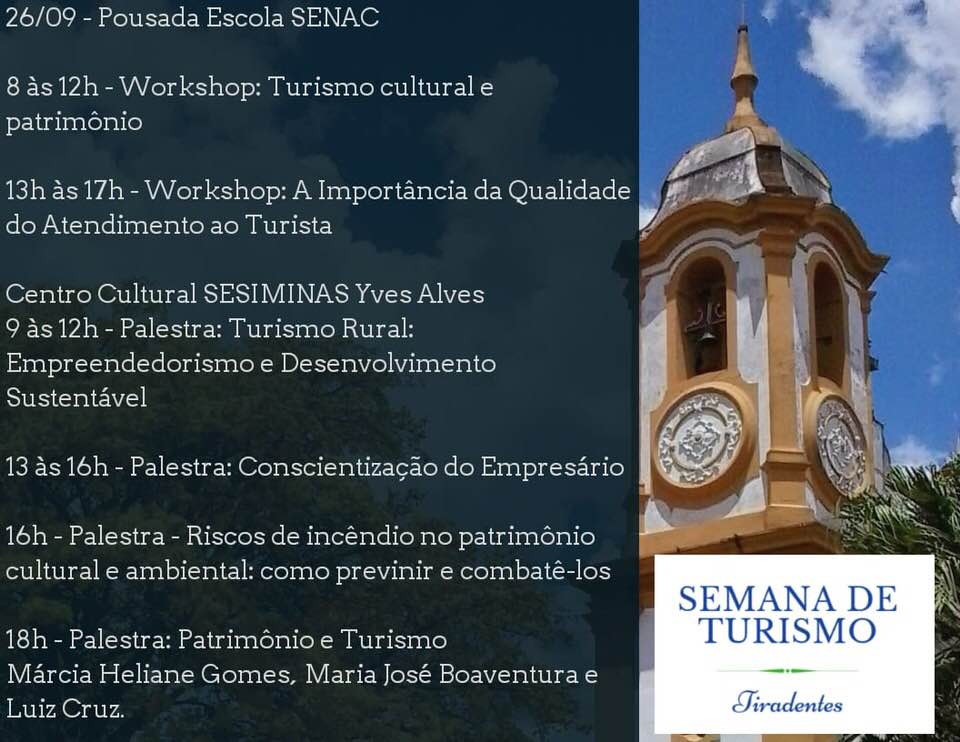 26/09 - Pousada Escola SENAC

8 às 12h - Workshop: Turismo cultural e patrimônio

13h às 17h - Workshop: A Importância da Qualidade do Atendimento ao Turista

Centro Cultural SESIMINAS Yves Alves
9 às 12h - Palestra: Turismo Rural: Empreendedorismo e Desenvolvimento Sustentável

13 às 16h - Palestra: Conscientização do Empresário

16h - Palestra - Riscos de incêndio no patrimônio cultural e ambiental: como previnir e combatê-los

18h - Palestra: Patrimônio e Turismo
Márcia Heliane Gomes, Maria José Boaventura e Luiz Cruz.

SEMANA DE TURISMO
Tiradentes